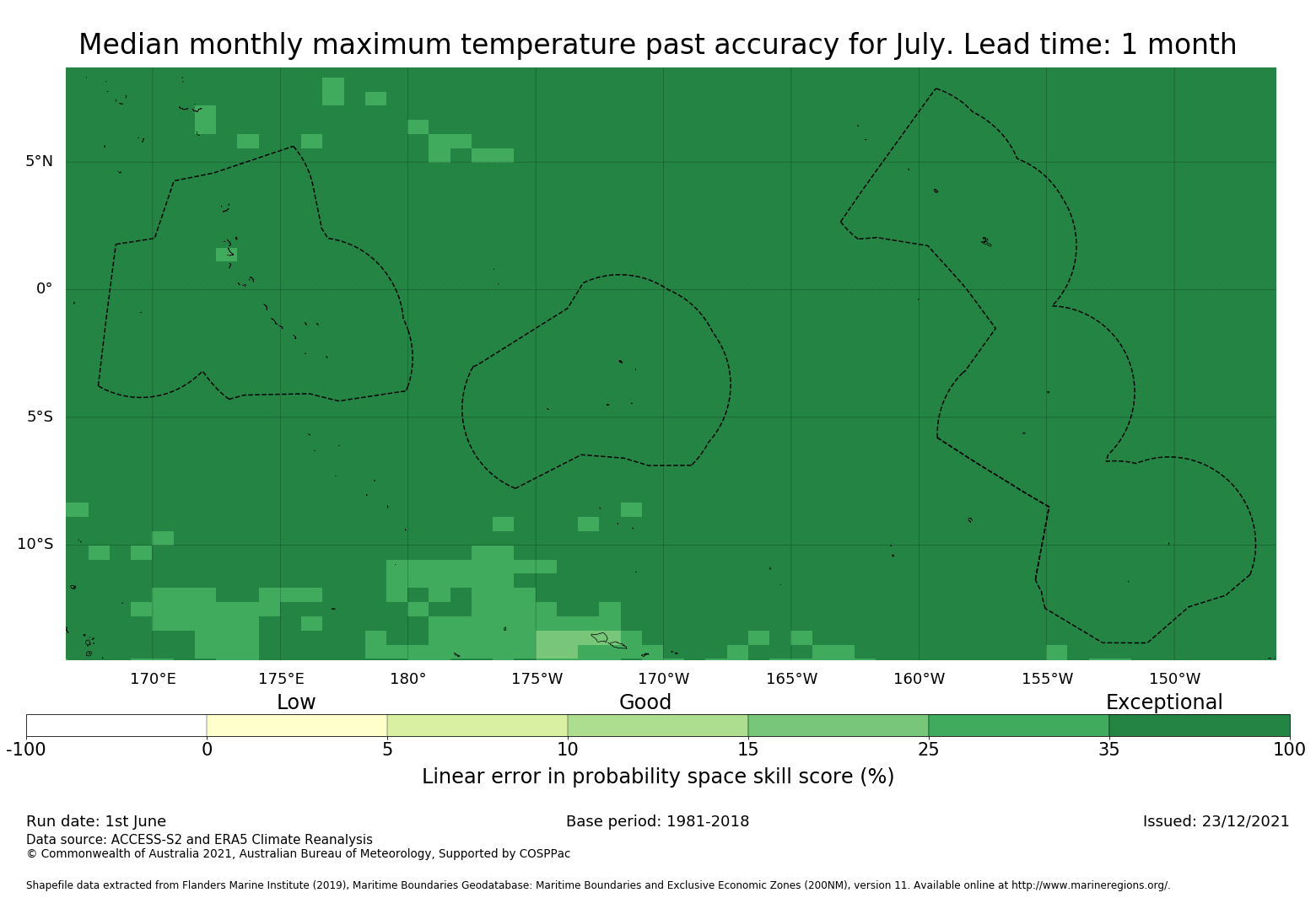 Median monthly maximum temperature past accuracy for July. Lead time: 1 month

5°N
0°
5°S
10°S

170°E 175°E 180° 175°W 170°W 165°W 160°W 155°W 150°W

Low Good Exceptional

-100 0 5 10 15 25 35 100

Linear error in probability space skill score (%)

Run date: 1st June
Base period: 1981-2018
Issued: 23/12/2021
Data source: ACCESS-S2 and ERA5 Climate Reanalysis
© Commonwealth of Australia 2021, Australian Bureau of Meteorology, Supported by COSPPac

Shapefile data extracted from Flanders Marine Institute (2019), Maritime Boundaries Geodatabase: Maritime Boundaries and Exclusive Economic Zones (200NM), version 11. Available online at http://www.marineregions.org/.